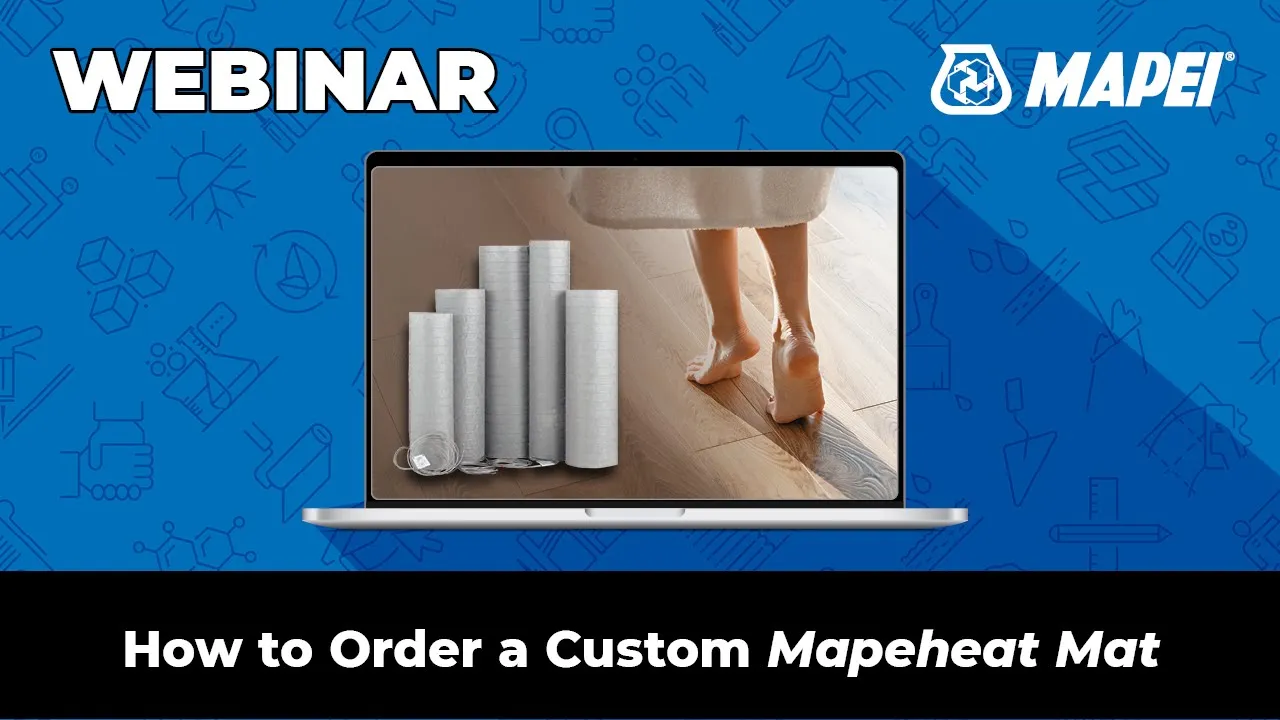 WEBINAR

MAPEI®

How to Order a Custom Mapeheat Mat